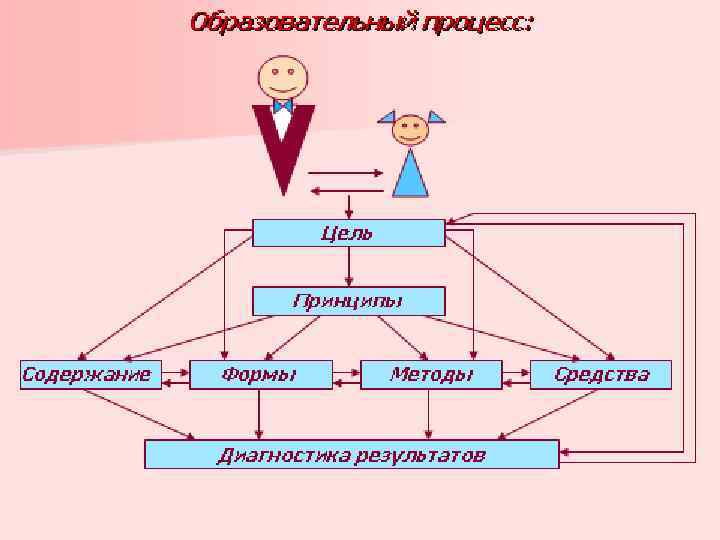 Образовательный процесс:

Цель

Принципы

Содержание

Формы

Методы

Средства

Диагностика результатов